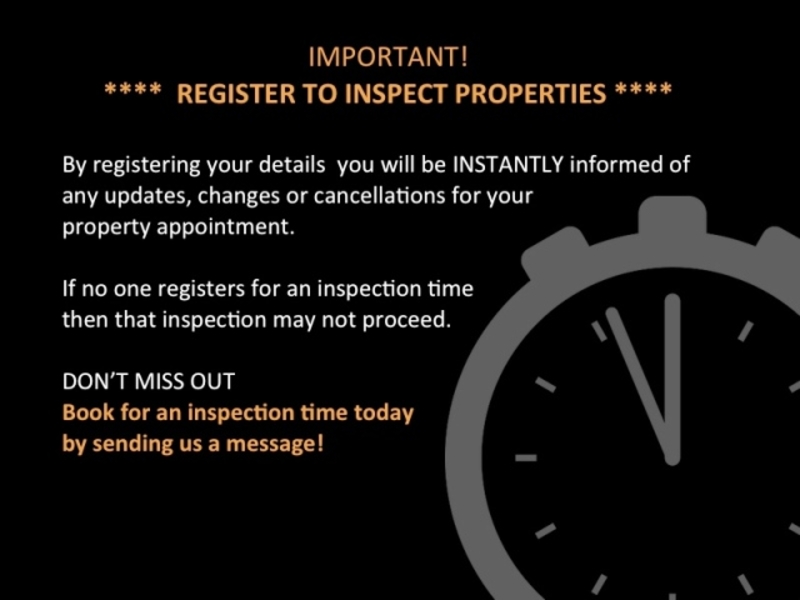 IMPORTANT!
**** REGISTER TO INSPECT PROPERTIES ****

By registering your details you will be INSTANTLY informed of any updates, changes or cancellations for your property appointment.

If no one registers for an inspection time then that inspection may not proceed.

DON'T MISS OUT
Book for an inspection time today by sending us a message!